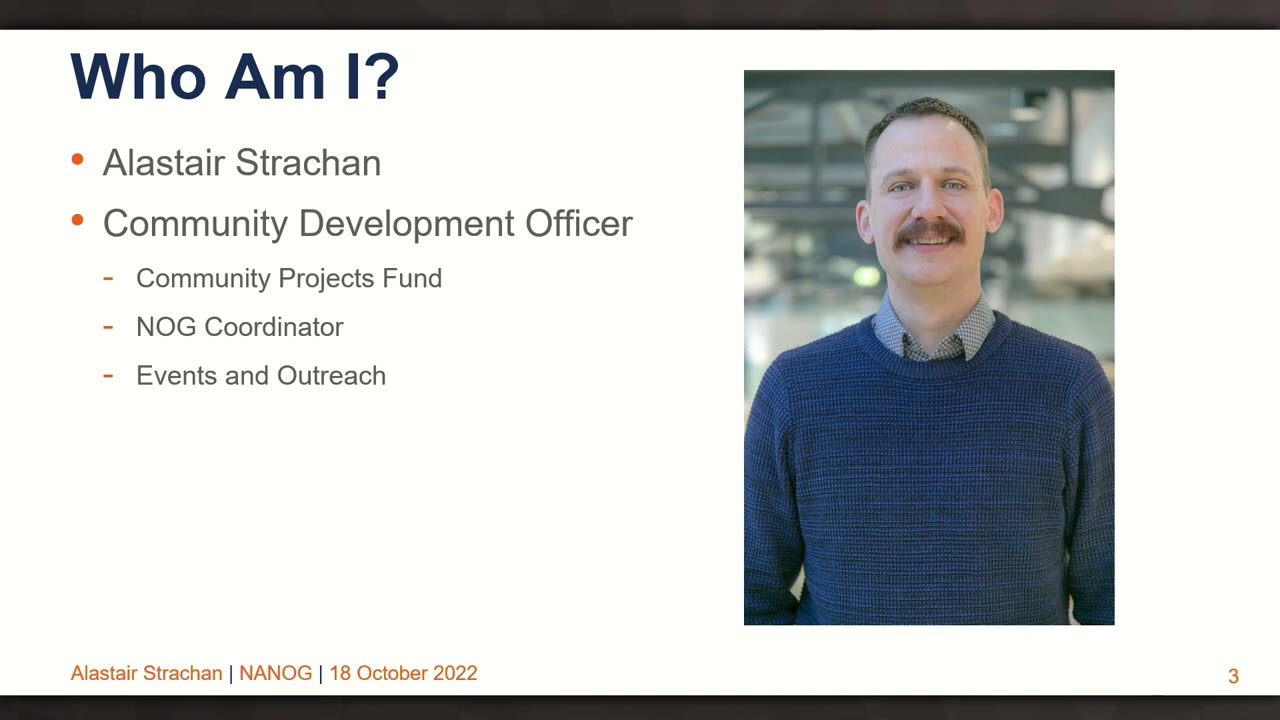 Who Am I?

• Alastair Strachan

• Community Development Officer

- Community Projects Fund

- NOG Coordinator

- Events and Outreach

Alastair Strachan | NANOG | 18 October 2022

3